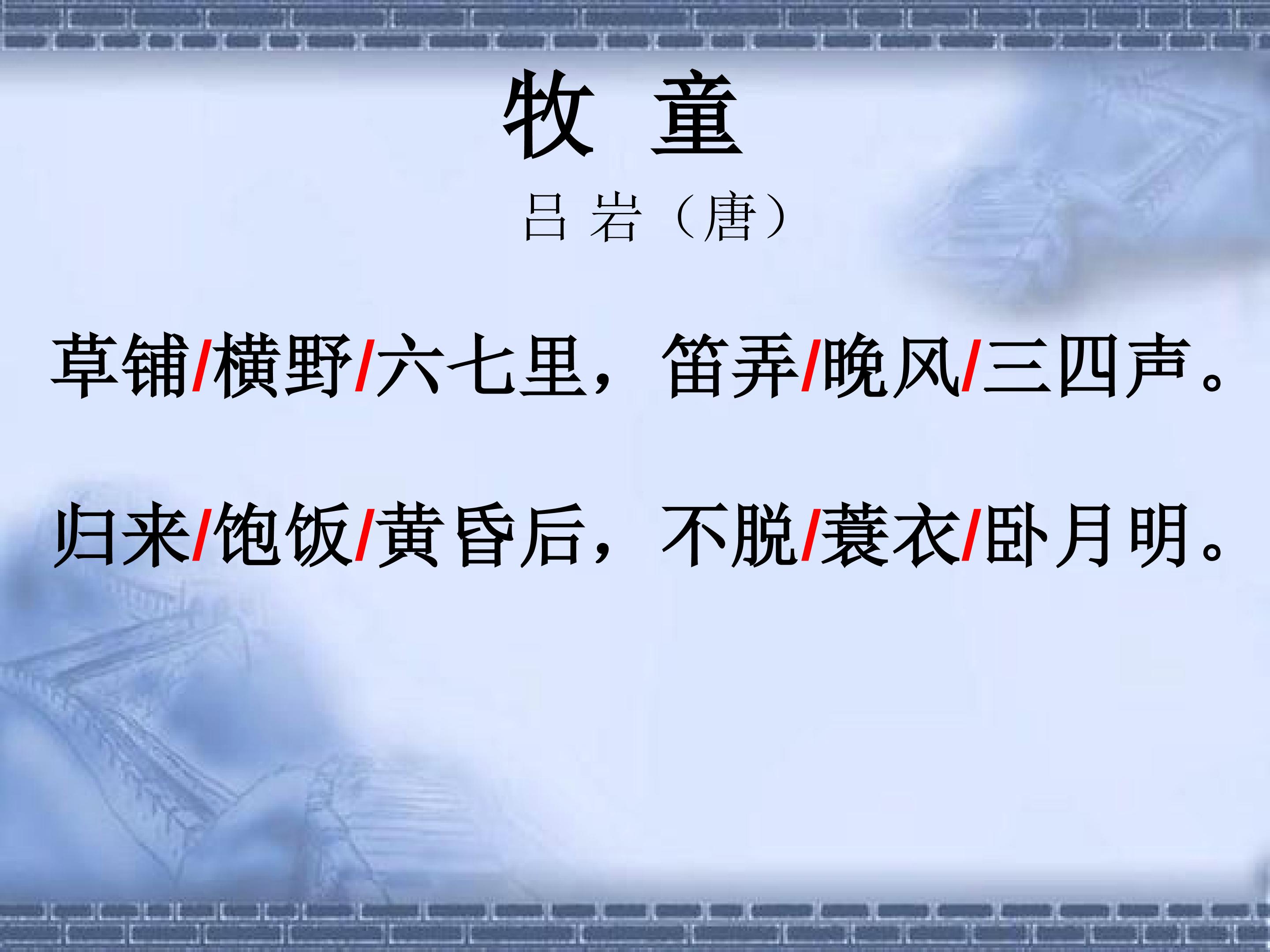 牧 童

吕 岩（唐）

草铺/横野/六七里，笛弄/晚风/三四声。

归来/饱饭/黄昏后，不脱/蓑衣/卧月明。